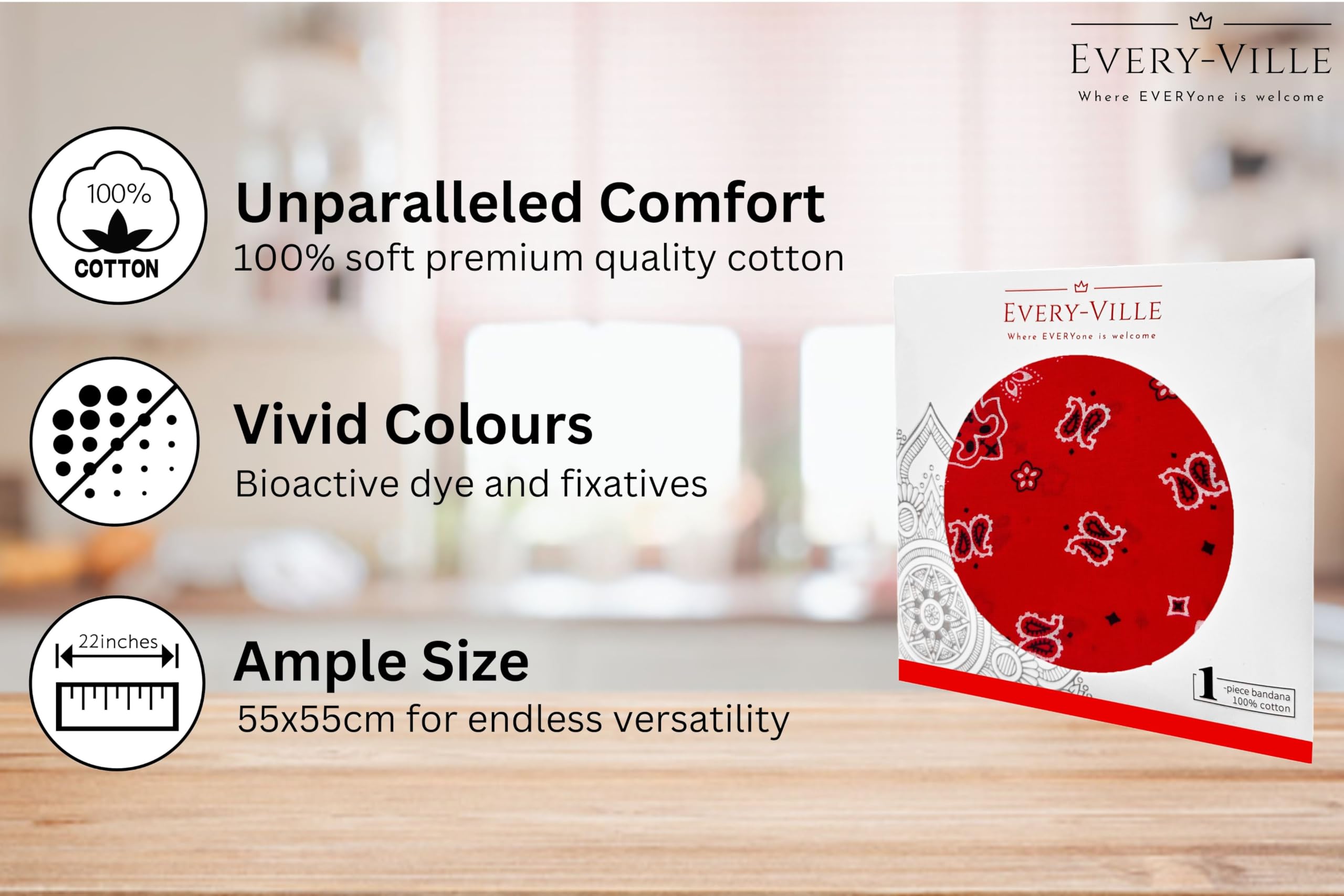 EVERY-VILLE
Where EVERYone is welcome

100%
COTTON

Unparalleled Comfort
100% soft premium quality cotton

Vivid Colours
Bioactive dye and fixatives

22inches

Ample Size
55x55cm for endless versatility

EVERY-VILLE
Where EVERYone is welcome

1 -piece bandana
100% cotton